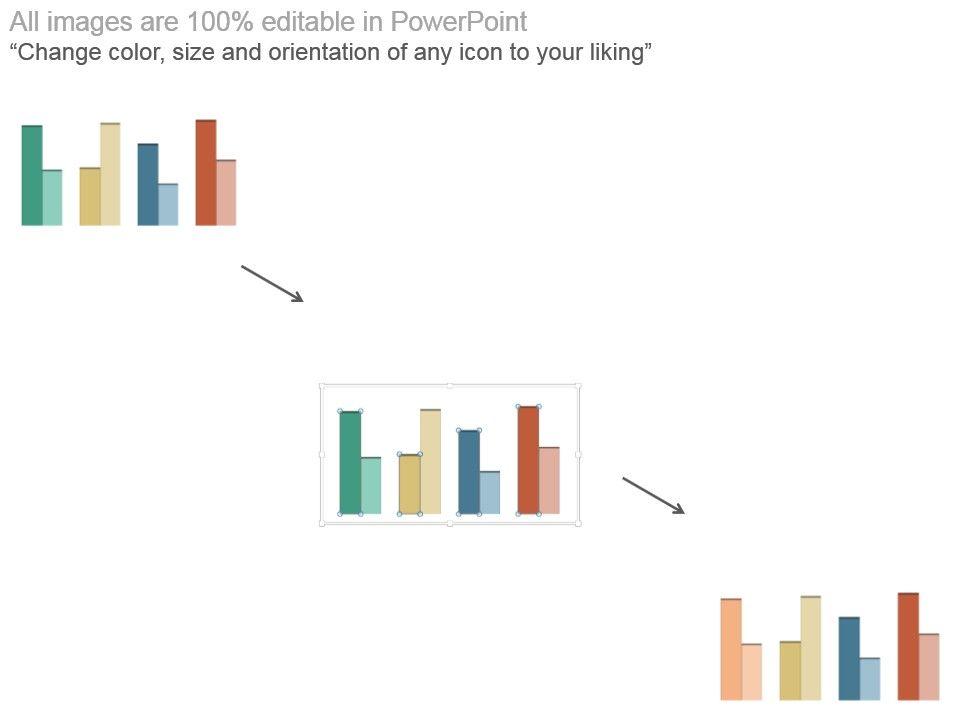 All images are 100% editable in PowerPoint
“Change color, size and orientation of any icon to your liking”